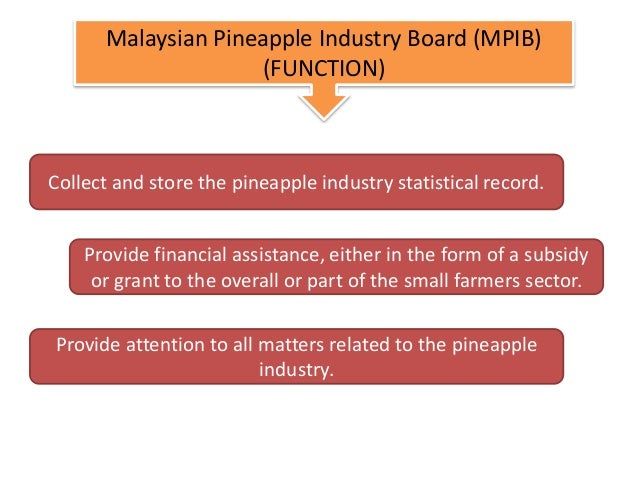 Malaysian Pineapple Industry Board (MPIB)
(FUNCTION)

Collect and store the pineapple industry statistical record.

Provide financial assistance, either in the form of a subsidy or grant to the overall or part of the small farmers sector.

Provide attention to all matters related to the pineapple industry.